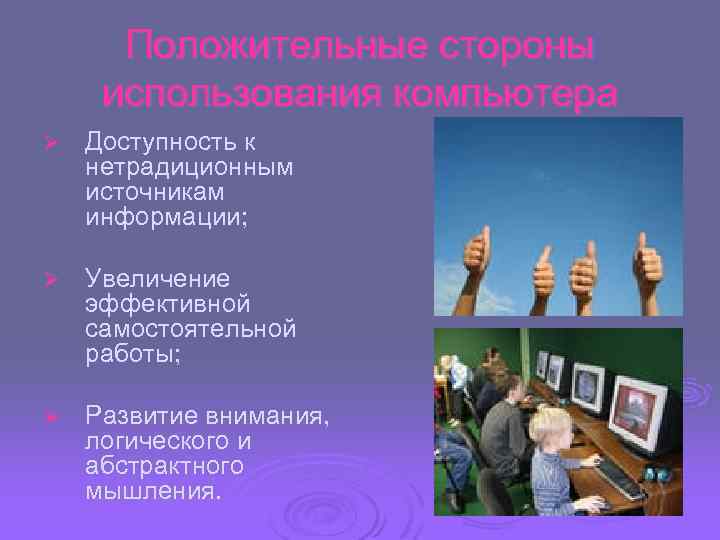 Положительные стороны использования компьютера

➢ Доступность к нетрадиционным источникам информации;

➢ Увеличение эффективной самостоятельной работы;

➢ Развитие внимания, логического и абстрактного мышления.